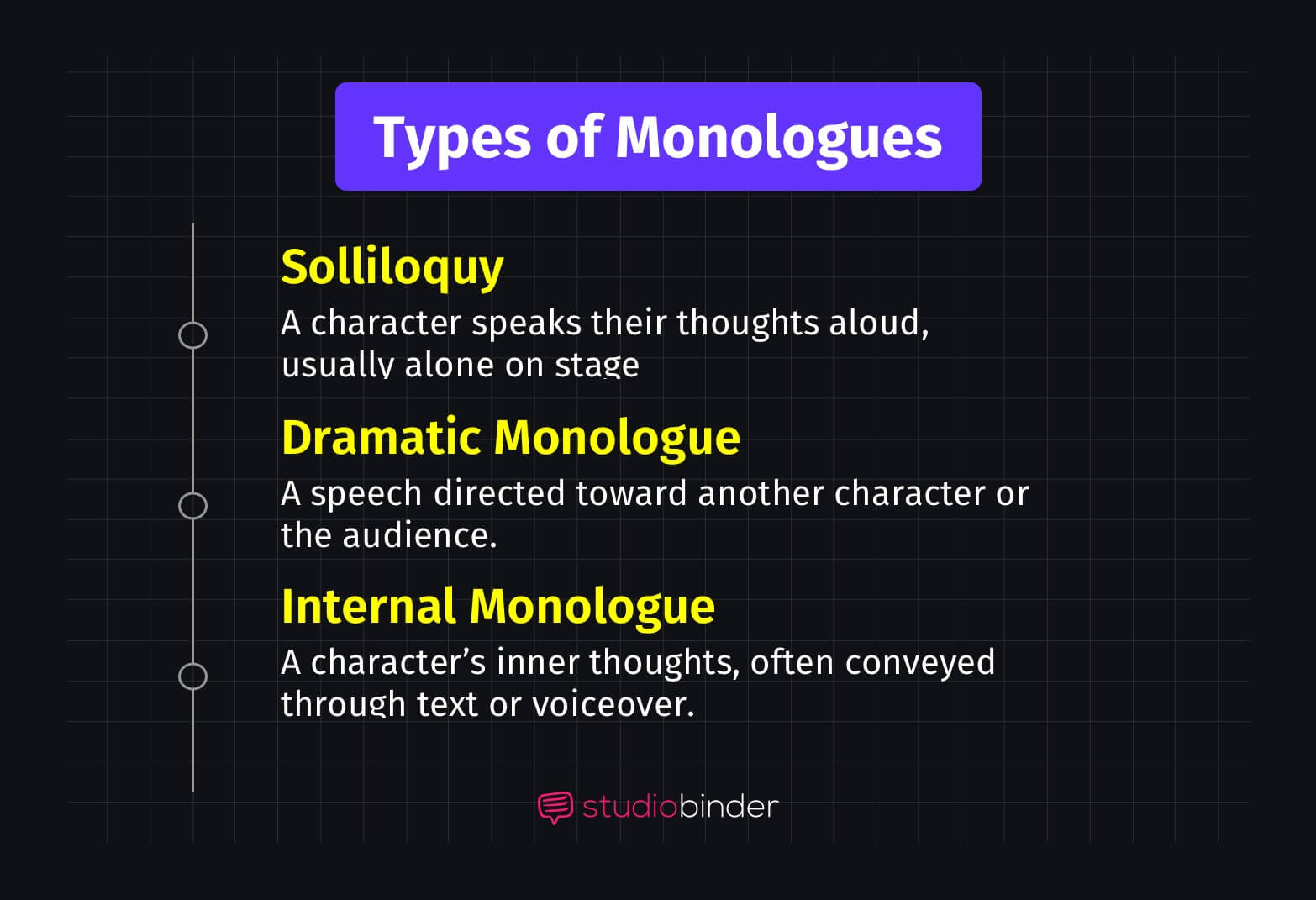 Types of Monologues

Solliloquy

A character speaks their thoughts aloud, usually alone on stage

Dramatic Monologue

A speech directed toward another character or the audience.

Internal Monologue

A character's inner thoughts, often conveyed through text or voiceover.

studiobinder